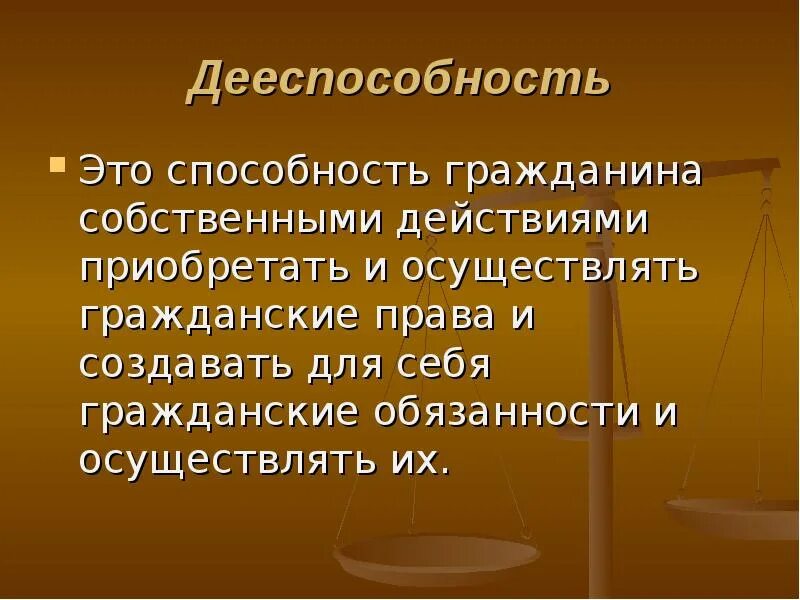 Дееспособность

Это способность гражданина собственными действиями приобретать и осуществлять гражданские права и создавать для себя гражданские обязанности и осуществлять их.